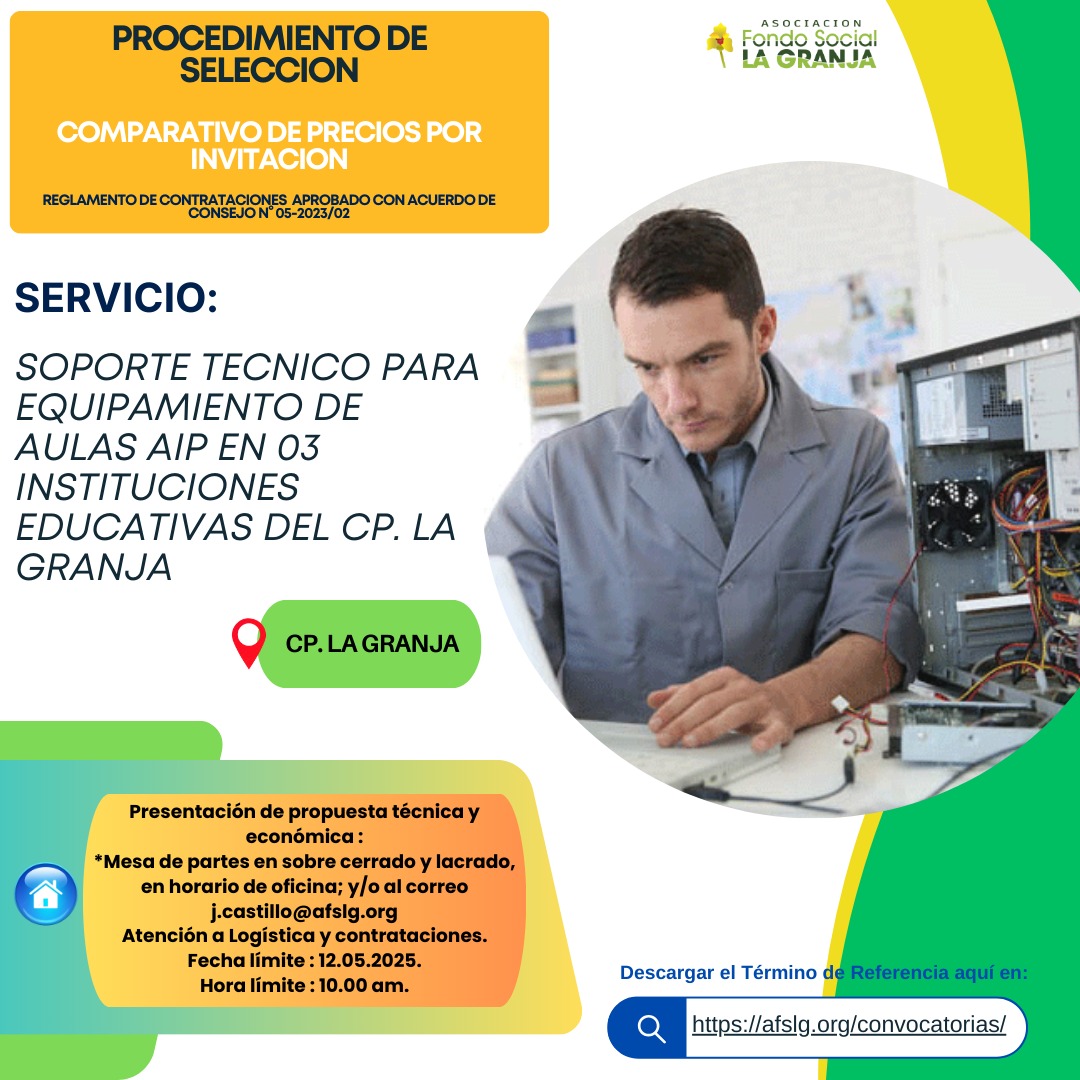 PROCEDIMIENTO DE SELECCION

COMPARATIVO DE PRECIOS POR INVITACION

REGLAMENTO DE CONTRATACIONES APROBADO CON ACUERDO DE CONSEJO N° 05-2023/02

ASOCIACION Fondo Social LA GRANJA

SERVICIO:

SOPORTE TECNICO PARA EQUIPAMIENTO DE AULAS AIP EN 03 INSTITUCIONES EDUCATIVAS DEL CP. LA GRANJA

CP. LA GRANJA

Presentación de propuesta técnica y económica :
*Mesa de partes en sobre cerrado y lacrado, en horario de oficina; y/o al correo j.castillo@afslg.org
Atención a Logística y contrataciones.
Fecha límite : 12.05.2025.
Hora límite : 10.00 am.

Descargar el Término de Referencia aquí en:

https://afslg.org/convocatorias/